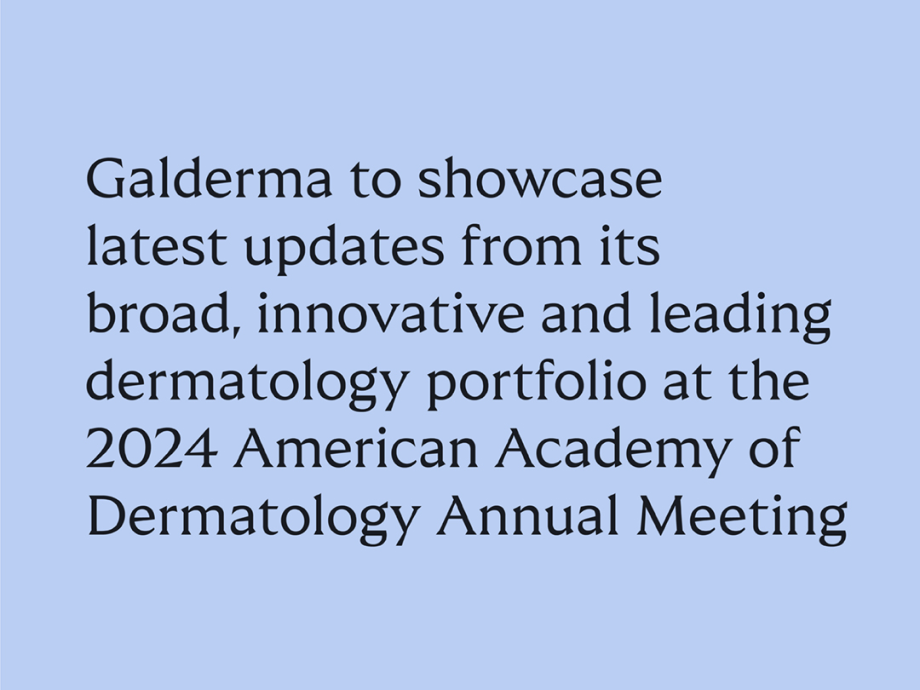 Galderma to showcase latest updates from its broad, innovative and leading dermatology portfolio at the 2024 American Academy of Dermatology Annual Meeting